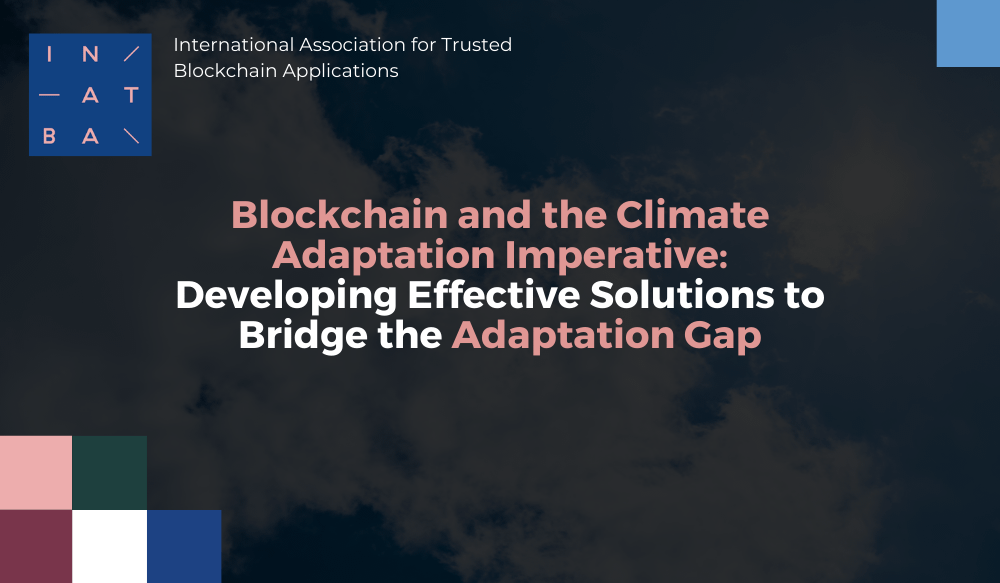 I N /
— A T
B A \

International Association for Trusted Blockchain Applications

Blockchain and the Climate Adaptation Imperative: Developing Effective Solutions to Bridge the Adaptation Gap